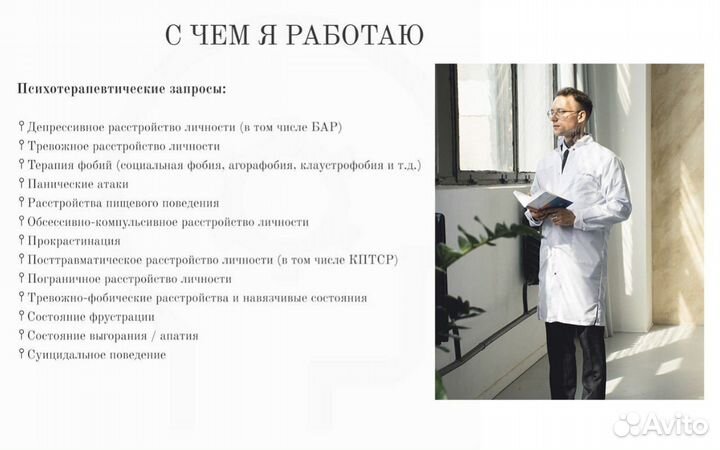 С ЧЕМ Я РАБОТАЮ

Психотерапевтические запросы:

Депрессивное расстройство личности (в том числе БАР)
Тревожное расстройство личности
Терапия фобий (социальная фобия, агорафобия, клаустрофобия и т.д.)
Панические атаки
Расстройства пищевого поведения
Обсессивно-компульсивное расстройство личности
Прокрастинация
Посттравматическое расстройство личности (в том числе КПТСР)
Пограничное расстройство личности
Тревожно-фобические расстройства и навязчивые состояния
Состояние фрустрации
Состояние выгорания / апатия
Суицидальное поведение

Avito